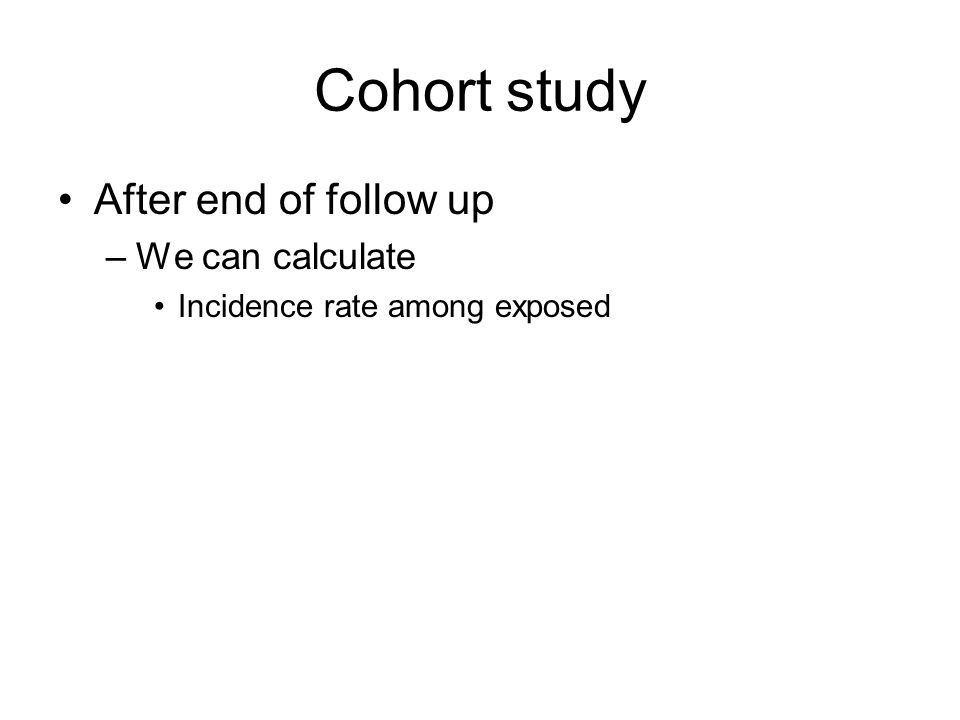 Cohort study

• After end of follow up
– We can calculate
• Incidence rate among exposed